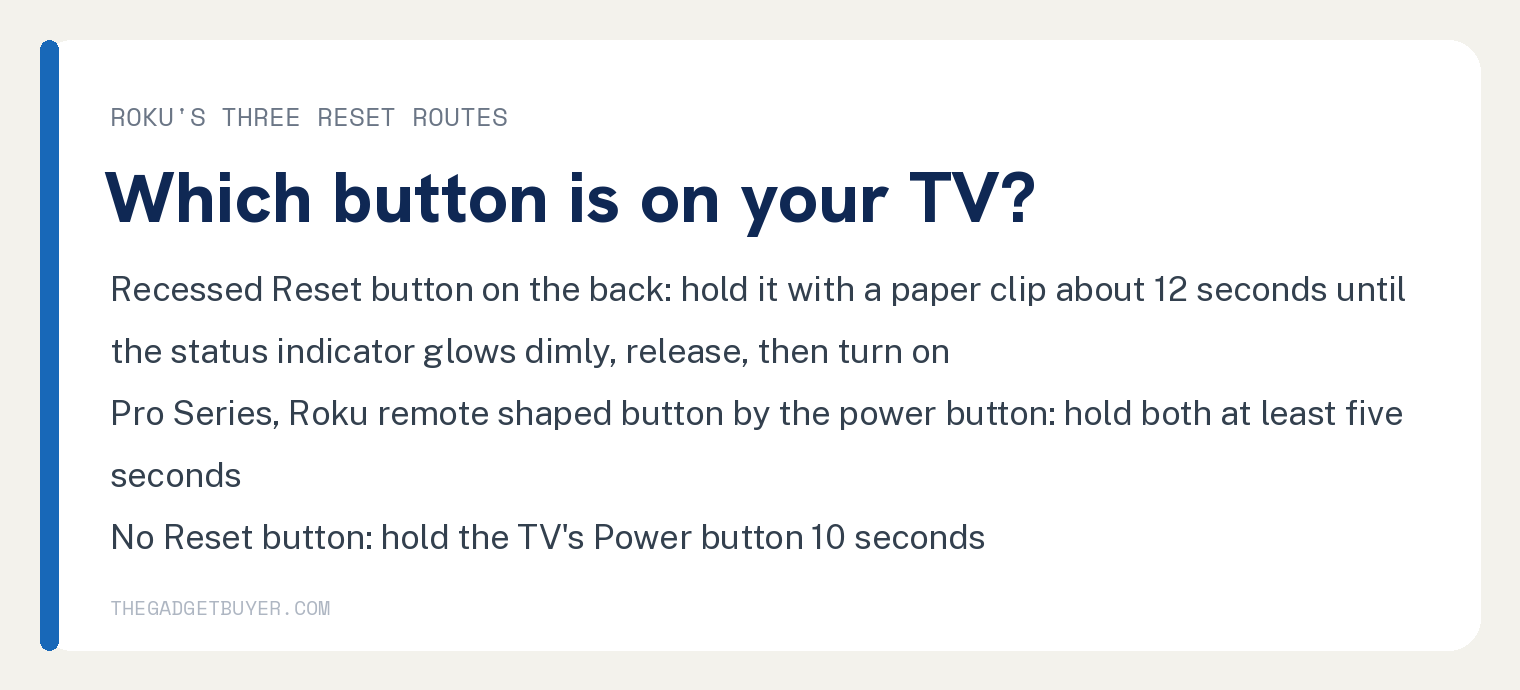 ROKU'S THREE RESET ROUTES

Which button is on your TV?

Recessed Reset button on the back: hold it with a paper clip about 12 seconds until the status indicator glows dimly, release, then turn on

Pro Series, Roku remote shaped button by the power button: hold both at least five seconds

No Reset button: hold the TV's Power button 10 seconds

THEGADGETBUYER.COM